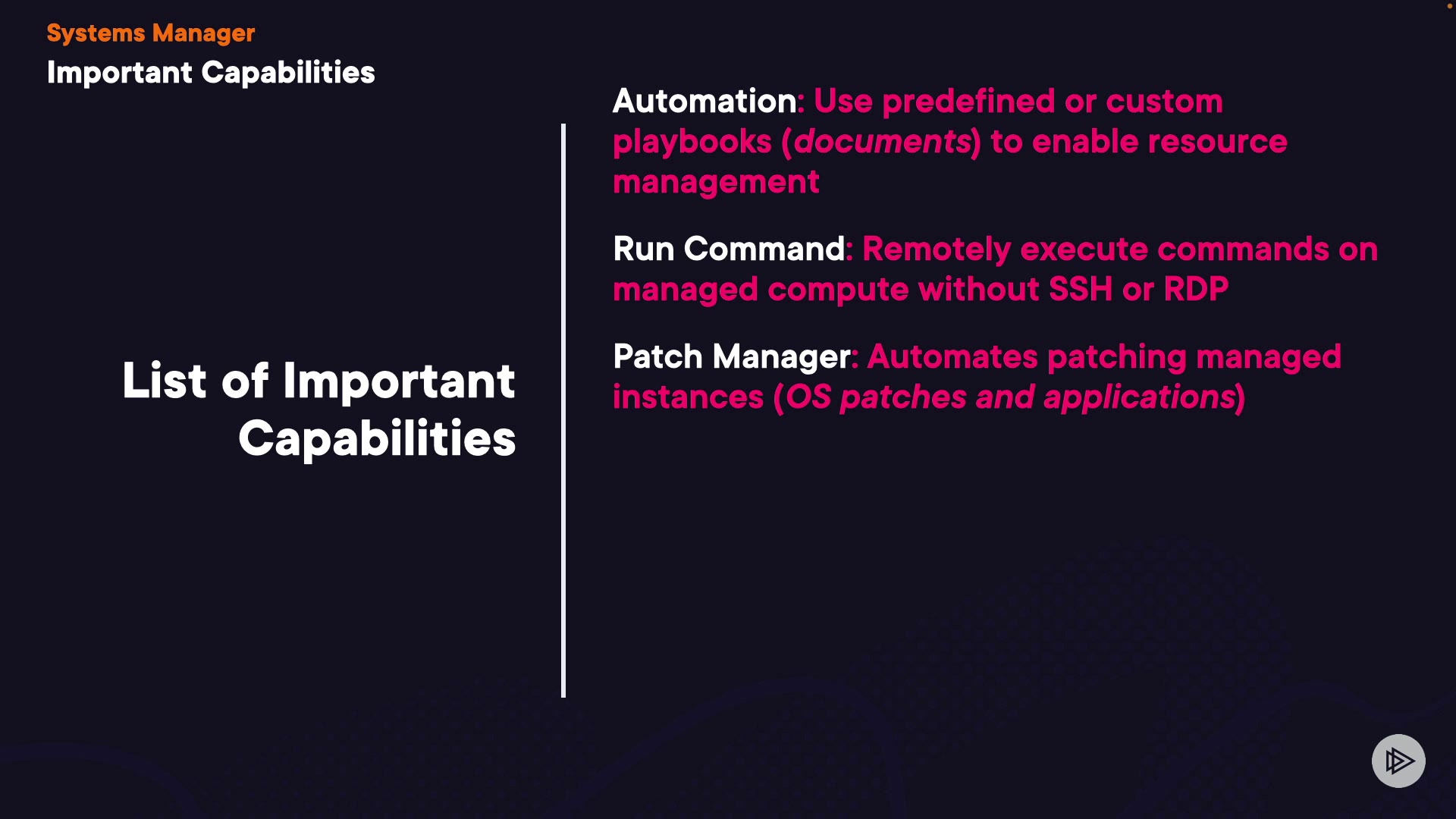 Systems Manager
Important Capabilities

List of Important Capabilities

Automation: Use predefined or custom playbooks (documents) to enable resource management

Run Command: Remotely execute commands on managed compute without SSH or RDP

Patch Manager: Automates patching managed instances (OS patches and applications)